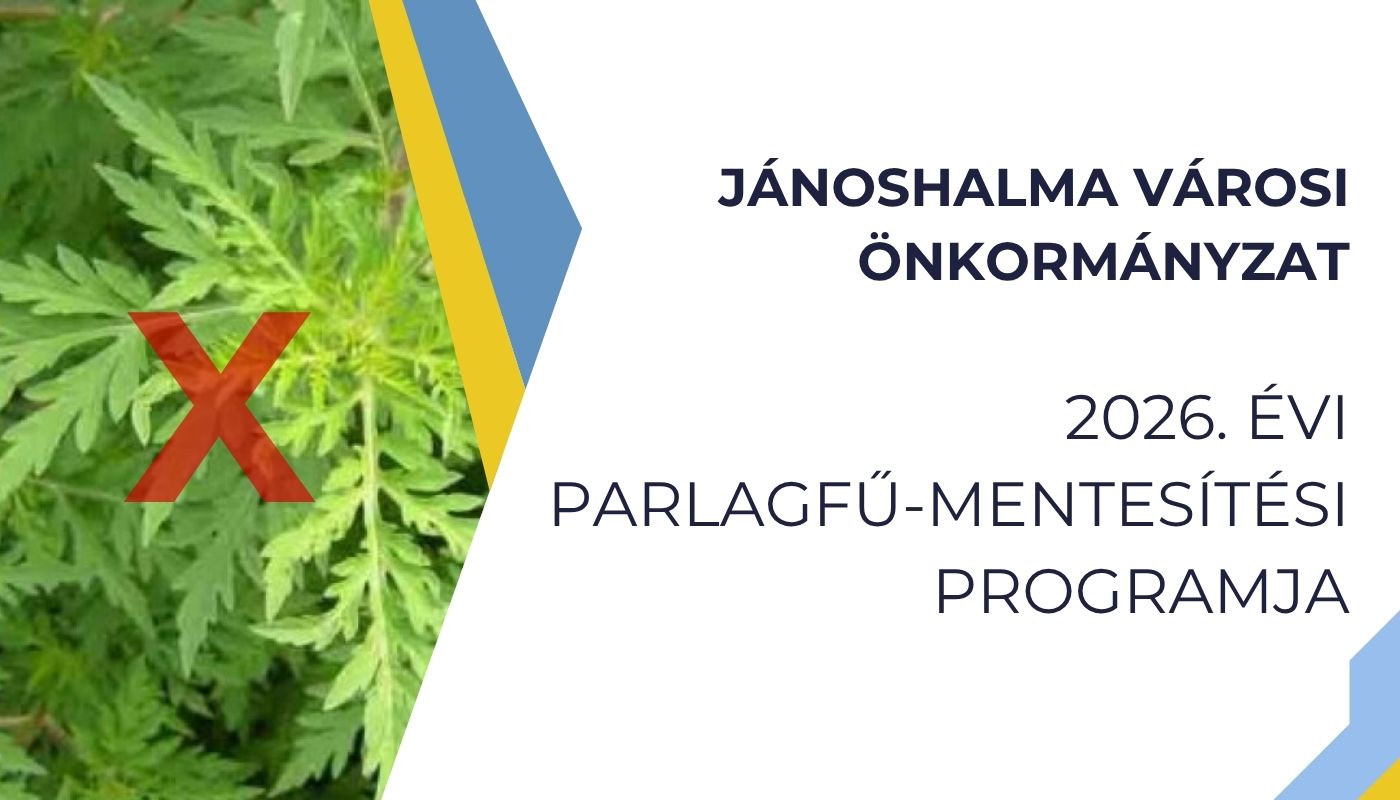 X

JÁNOSHALMA VÁROSI ÖNKORMÁNYZAT

2026. ÉVI PARLAGFŰ-MENTESÍTÉSI PROGRAMJA